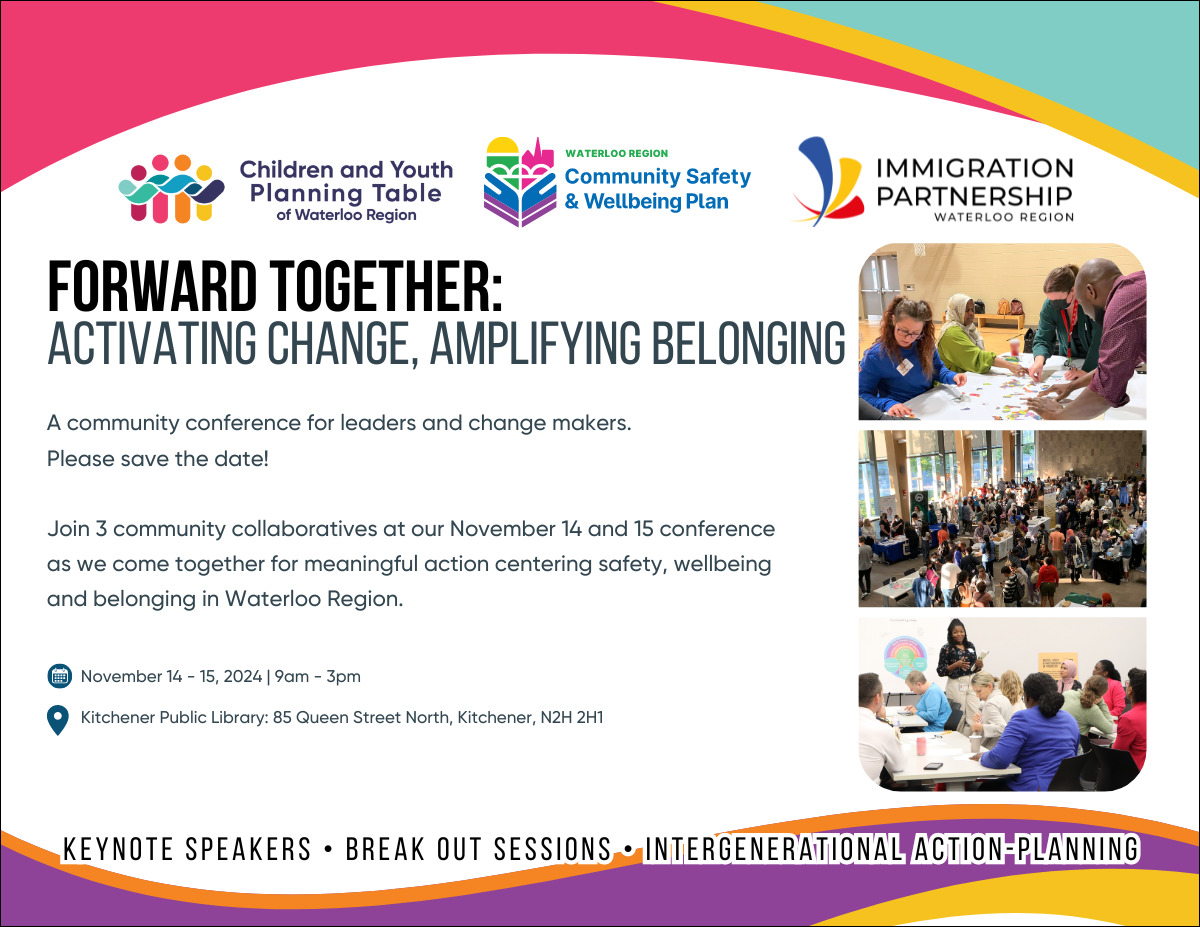 Children and Youth Planning Table of Waterloo Region

WATERLOO REGION Community Safety & Wellbeing Plan

IMMIGRATION PARTNERSHIP WATERLOO REGION

FORWARD TOGETHER:
ACTIVATING CHANGE, AMPLIFYING BELONGING

A community conference for leaders and change makers.
Please save the date!

Join 3 community collaboratives at our November 14 and 15 conference as we come together for meaningful action centering safety, wellbeing and belonging in Waterloo Region.

November 14 - 15, 2024 | 9am - 3pm

Kitchener Public Library: 85 Queen Street North, Kitchener, N2H 2H1

KEYNOTE SPEAKERS • BREAK OUT SESSIONS • INTERGENERATIONAL ACTION-PLANNING